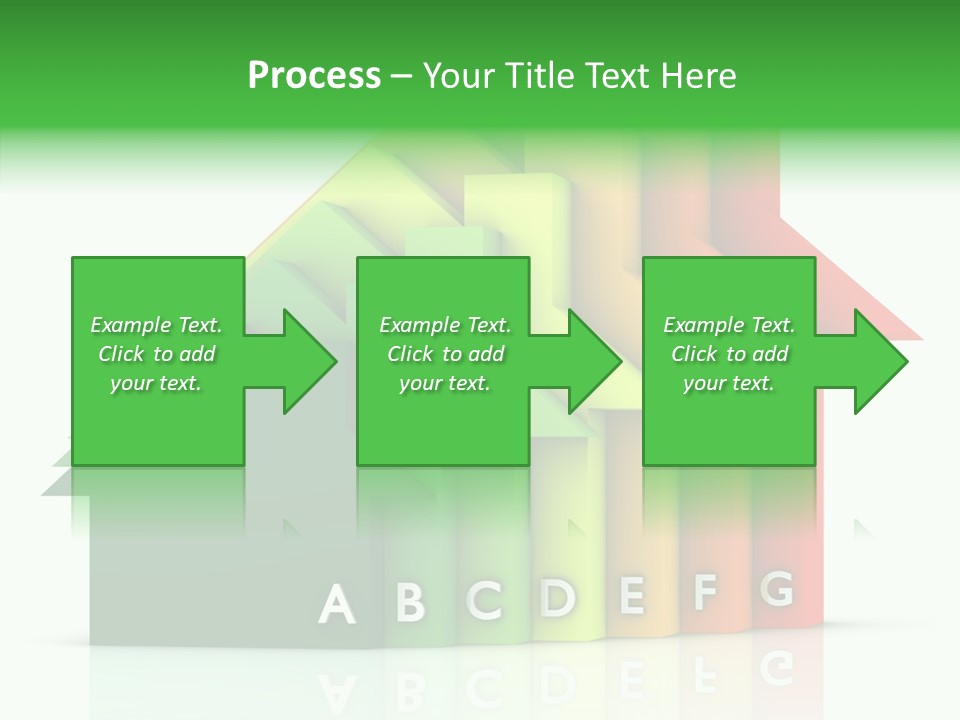 Process – Your Title Text Here

Example Text. Click to add your text.

Example Text. Click to add your text.

Example Text. Click to add your text.

A B C D E F G